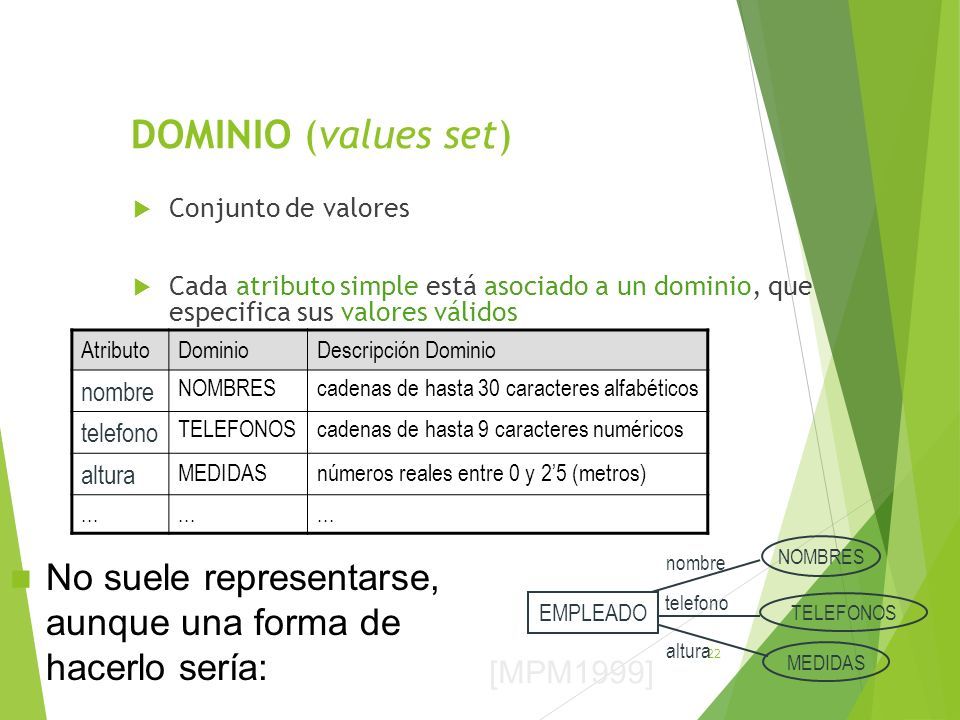 DOMINIO (values set)

Conjunto de valores

Cada atributo simple está asociado a un dominio, que especifica sus valores válidos

| Atributo | Dominio | Descripción Dominio |
|---|---|---|
| nombre | NOMBRES | cadenas de hasta 30 caracteres alfabéticos |
| telefono | TELEFONOS | cadenas de hasta 9 caracteres numéricos |
| altura | MEDIDAS | números reales entre 0 y 2'5 (metros) |
| ... | ... | ... |

No suele representarse, aunque una forma de hacerlo sería:

EMPLEADO
nombre
telefono
altura
NOMBRES
TELEFONOS
MEDIDAS
22
[MPM1999]